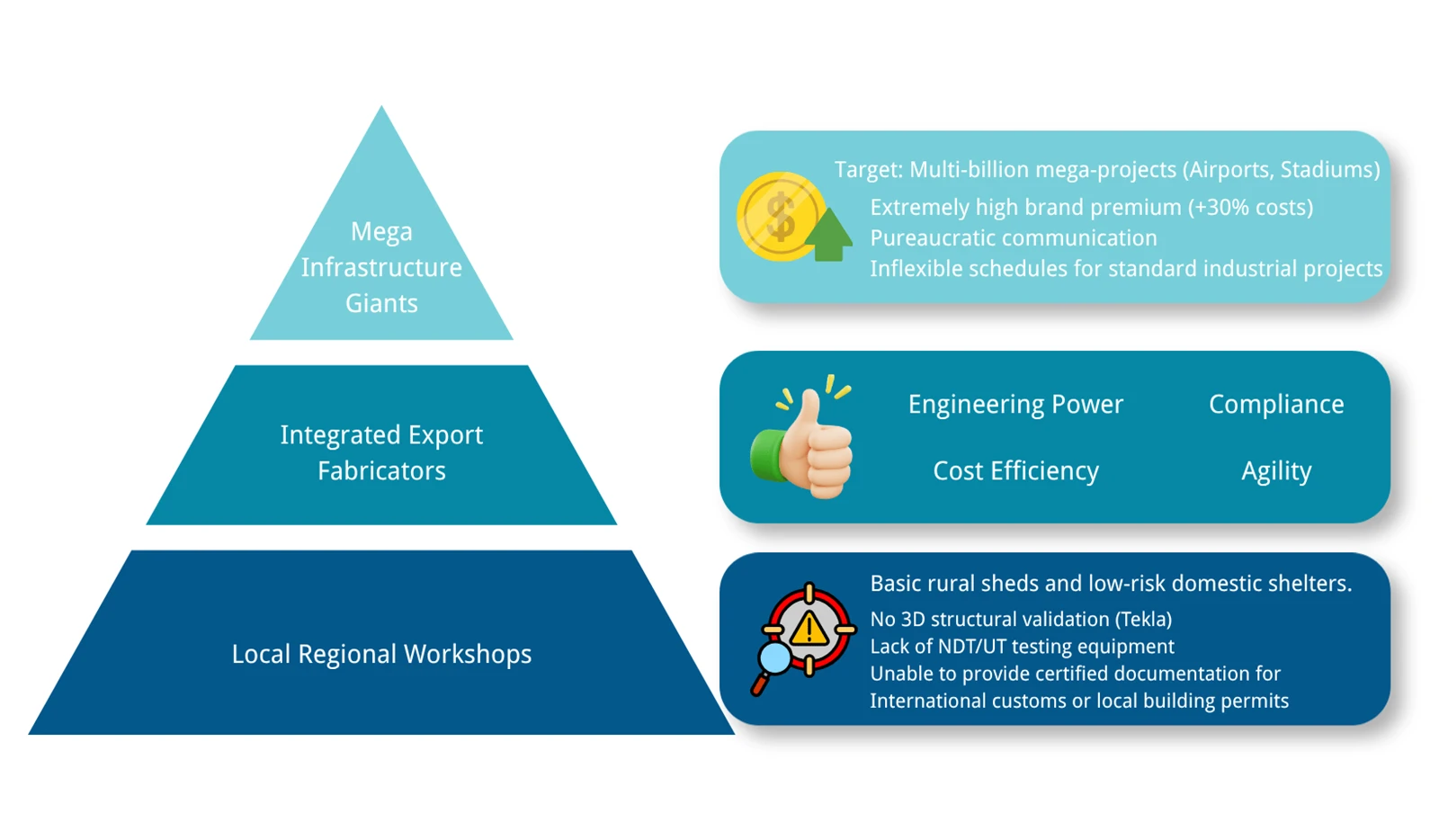 Mega Infrastructure Giants

Integrated Export Fabricators

Local Regional Workshops

Target: Multi-billion mega-projects (Airports, Stadiums)
Extremely high brand premium (+30% costs)
Pureaucratic communication
Inflexible schedules for standard industrial projects

Engineering Power
Compliance
Cost Efficiency
Agility

Basic rural sheds and low-risk domestic shelters.
No 3D structural validation (Tekla)
Lack of NDT/UT testing equipment
Unable to provide certified documentation for International customs or local building permits